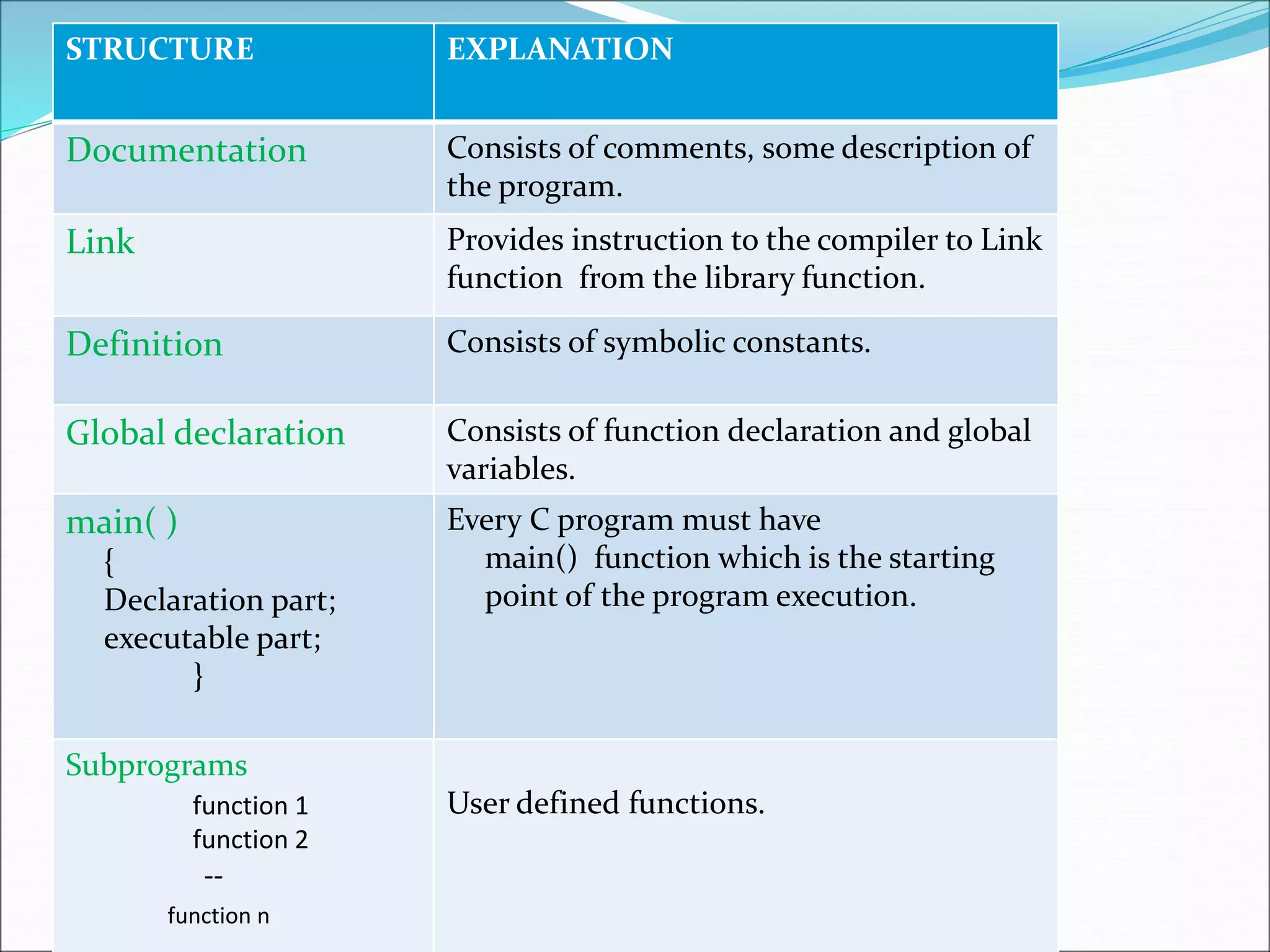 | STRUCTURE | EXPLANATION |
|---|---|
| Documentation | Consists of comments, some description of the program. |
| Link | Provides instruction to the compiler to Link function from the library function. |
| Definition | Consists of symbolic constants. |
| Global declaration | Consists of function declaration and global variables. |
| main( ) { Declaration part; executable part; } | Every C program must have main() function which is the starting point of the program execution. |
| Subprograms function 1 function 2 -- function n | User defined functions. |